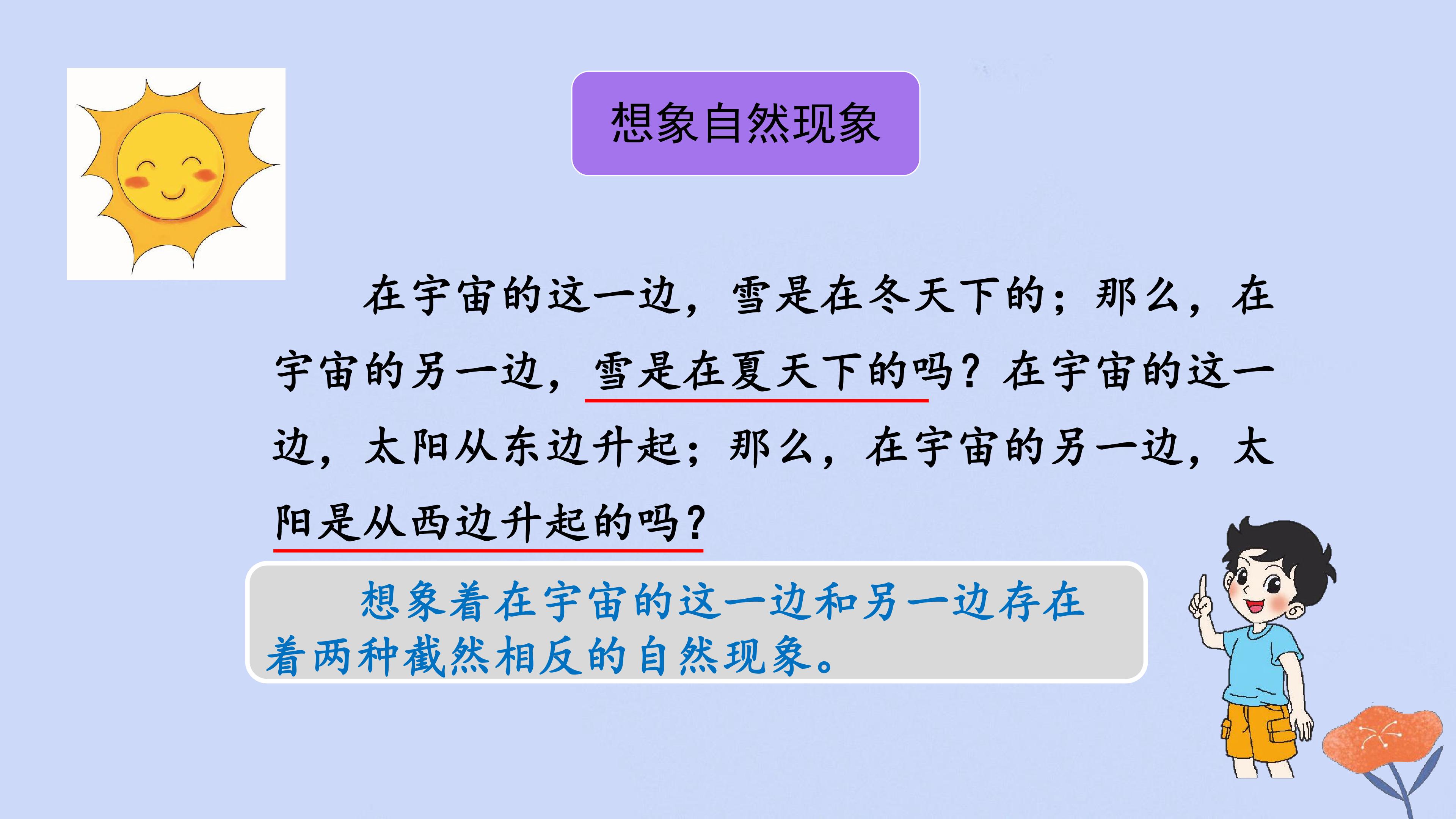 想象自然现象

在宇宙的这一边，雪是在冬天下的；那么，在宇宙的另一边，雪是在夏天下的吗？在宇宙的这一边，太阳从东边升起；那么，在宇宙的另一边，太阳是从西边升起的吗？

想象着在宇宙的这一边和另一边存在着两种截然相反的自然现象。